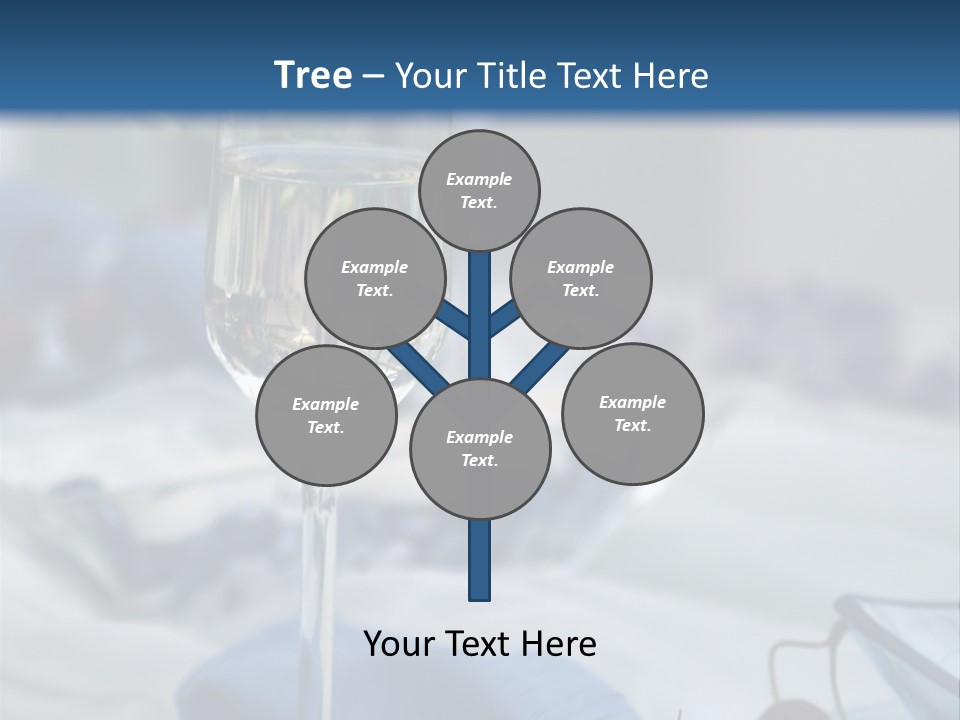 Tree – Your Title Text Here

Example Text.

Example Text.

Example Text.

Example Text.

Example Text.

Example Text.

Your Text Here